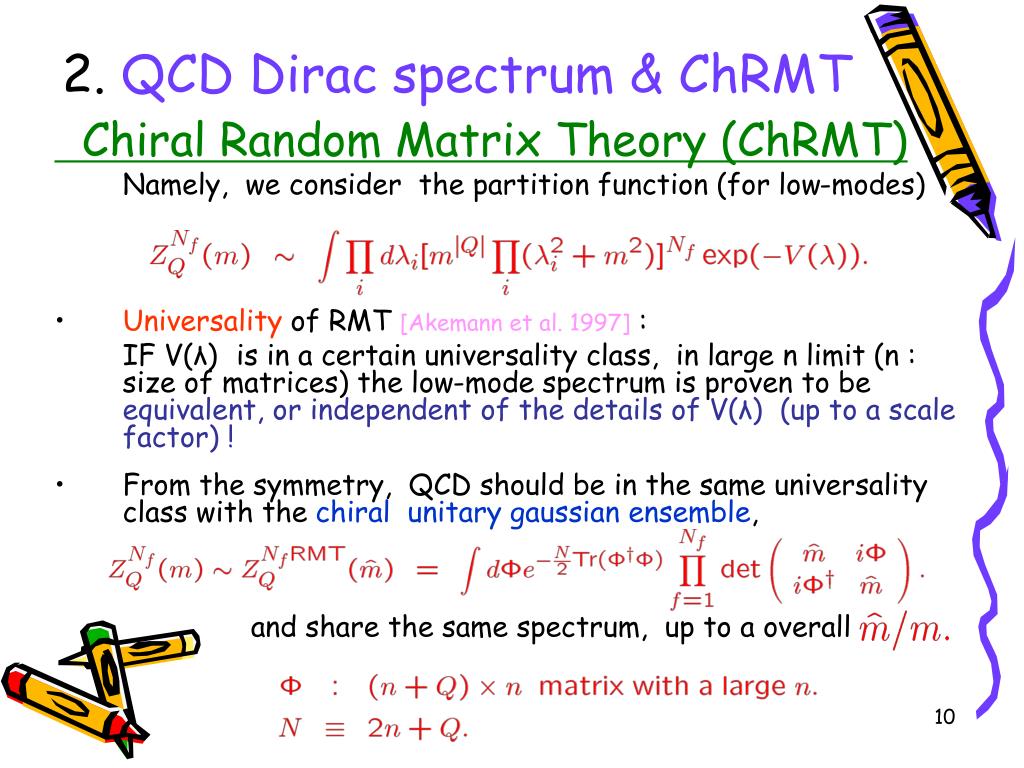 2. QCD Dirac spectrum & ChRMT

Chiral Random Matrix Theory (ChRMT)

Namely, we consider the partition function (for low-modes)

$Z_Q^{N_f}(m) \sim \int \prod_i d\lambda_i [m^{|Q|} \prod_i (\lambda_i^2 + m^2)]^{N_f} \exp(-V(\lambda)).$

• Universality of RMT [Akemann et al. 1997] :
IF V(λ) is in a certain universality class, in large n limit (n : size of matrices) the low-mode spectrum is proven to be equivalent, or independent of the details of V(λ) (up to a scale factor) !

• From the symmetry, QCD should be in the same universality class with the chiral unitary gaussian ensemble,

$Z_Q^{N_f}(m) \sim Z_Q^{N_f \mathrm{RMT}}(\hat{m}) = \int d\Phi e^{-\frac{N}{2}\mathrm{Tr}(\Phi^\dagger \Phi)} \prod_{f=1}^{N_f} \det \begin{pmatrix} \hat{m} & i\Phi \\ i\Phi^\dagger & \hat{m} \end{pmatrix}.$

and share the same spectrum, up to a overall $\hat{m}/m.$

$\Phi$ : $(n+Q) \times n$ matrix with a large $n$.
$N \equiv 2n + Q.$

10